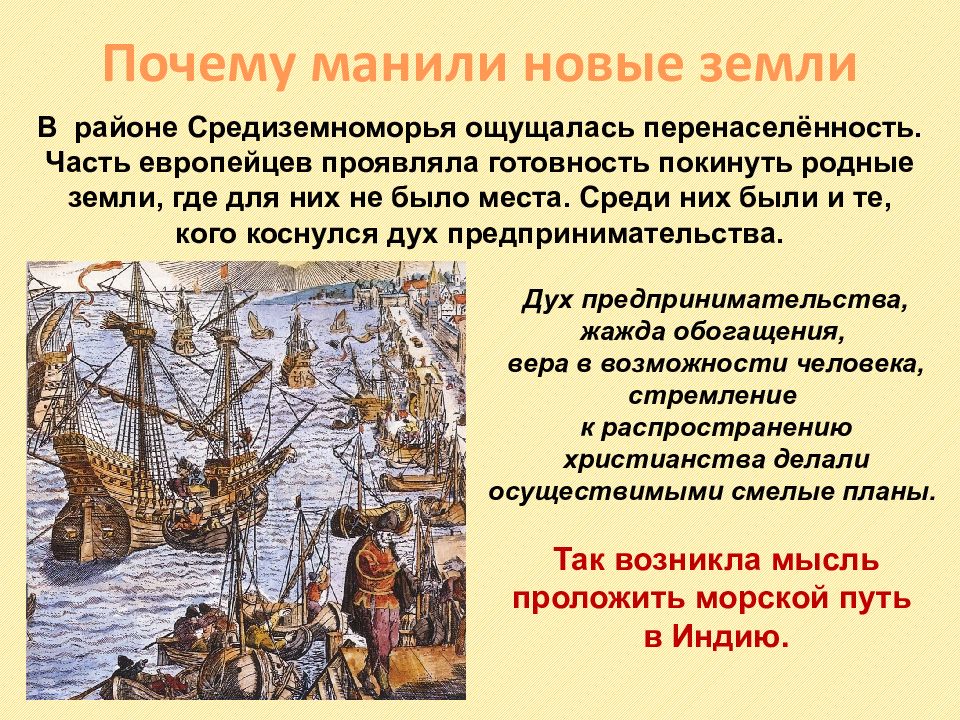 Почему манили новые земли

В районе Средиземноморья ощущалась перенаселённость. Часть европейцев проявляла готовность покинуть родные земли, где для них не было места. Среди них были и те, кого коснулся дух предпринимательства.

Дух предпринимательства, жажда обогащения, вера в возможности человека, стремление к распространению христианства делали осуществимыми смелые планы.

Так возникла мысль проложить морской путь в Индию.